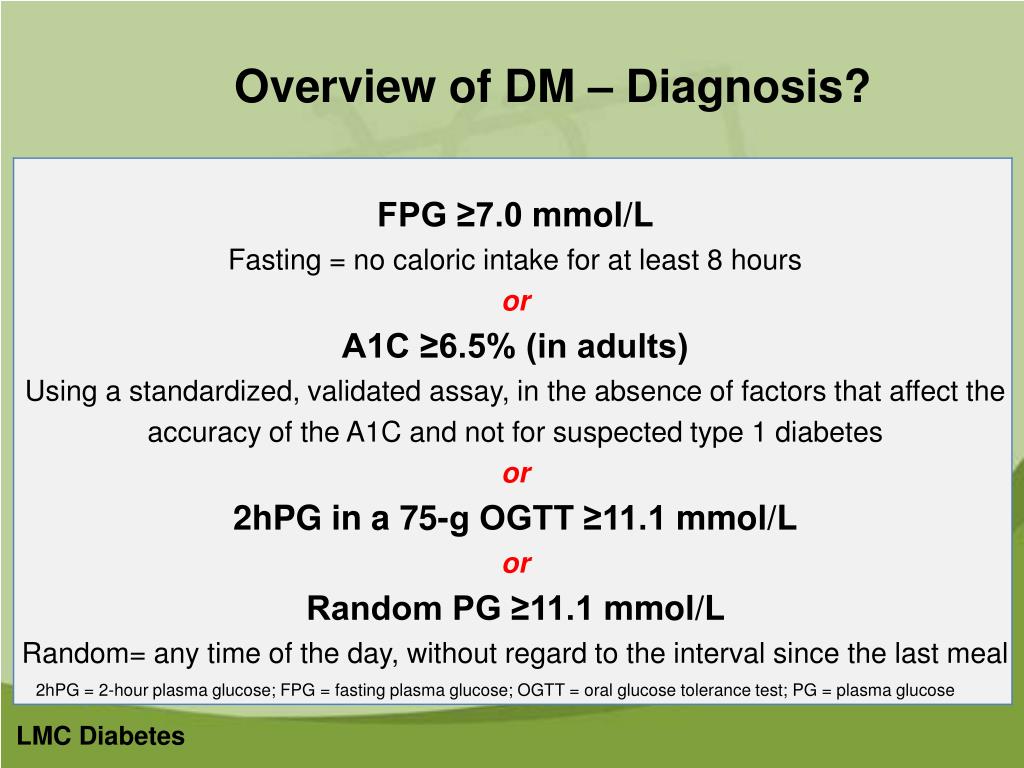 Overview of DM – Diagnosis?

FPG ≥7.0 mmol/L

Fasting = no caloric intake for at least 8 hours

or

A1C ≥6.5% (in adults)

Using a standardized, validated assay, in the absence of factors that affect the accuracy of the A1C and not for suspected type 1 diabetes

or

2hPG in a 75-g OGTT ≥11.1 mmol/L

or

Random PG ≥11.1 mmol/L

Random= any time of the day, without regard to the interval since the last meal

2hPG = 2-hour plasma glucose; FPG = fasting plasma glucose; OGTT = oral glucose tolerance test; PG = plasma glucose

LMC Diabetes